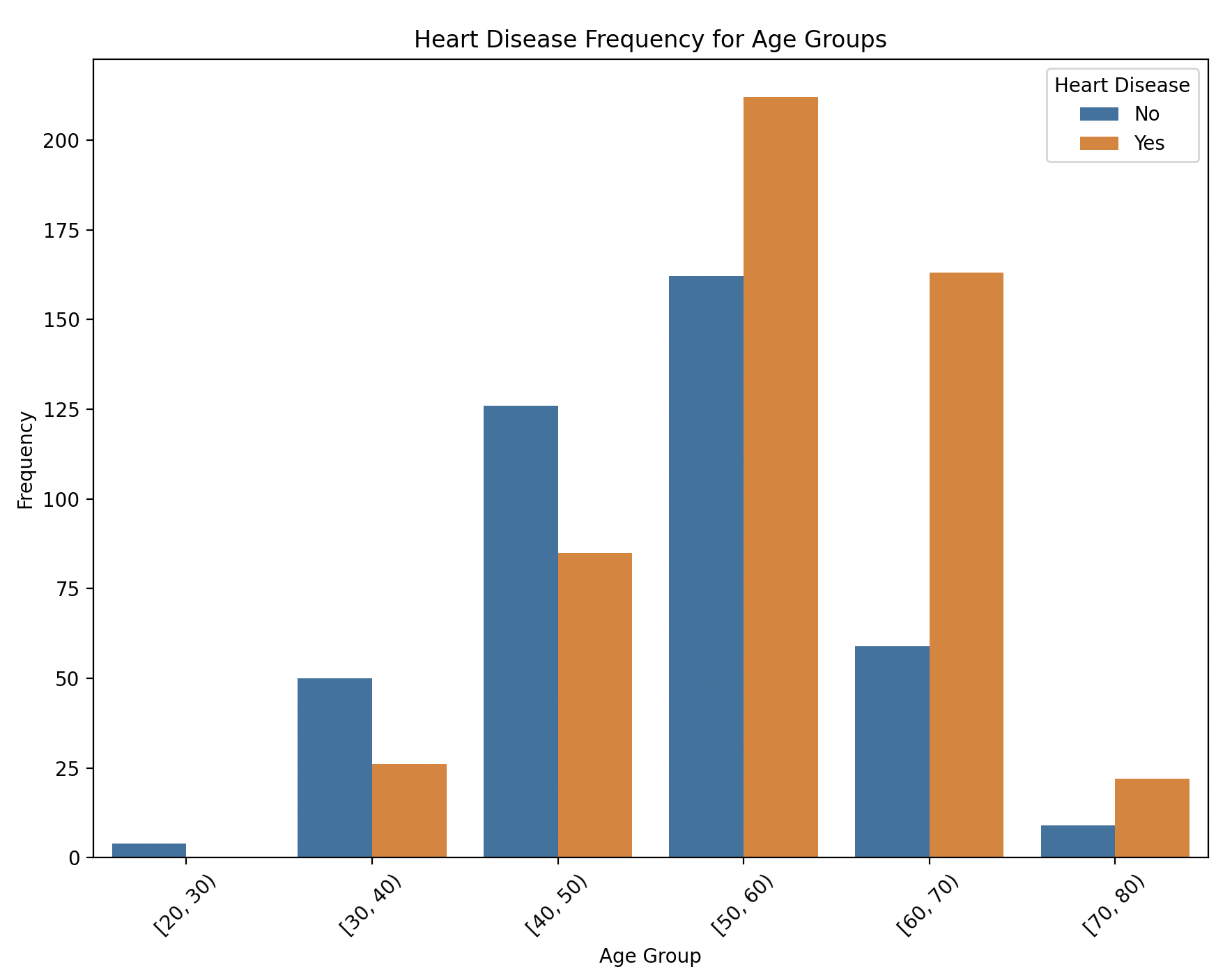 Heart Disease Frequency for Age Groups

Heart Disease
No
Yes

Frequency

200
175
150
125
100
75
50
25
0

[20, 30)
[30, 40)
[40, 50)
[50, 60)
[60, 70)
[70, 80)

Age Group